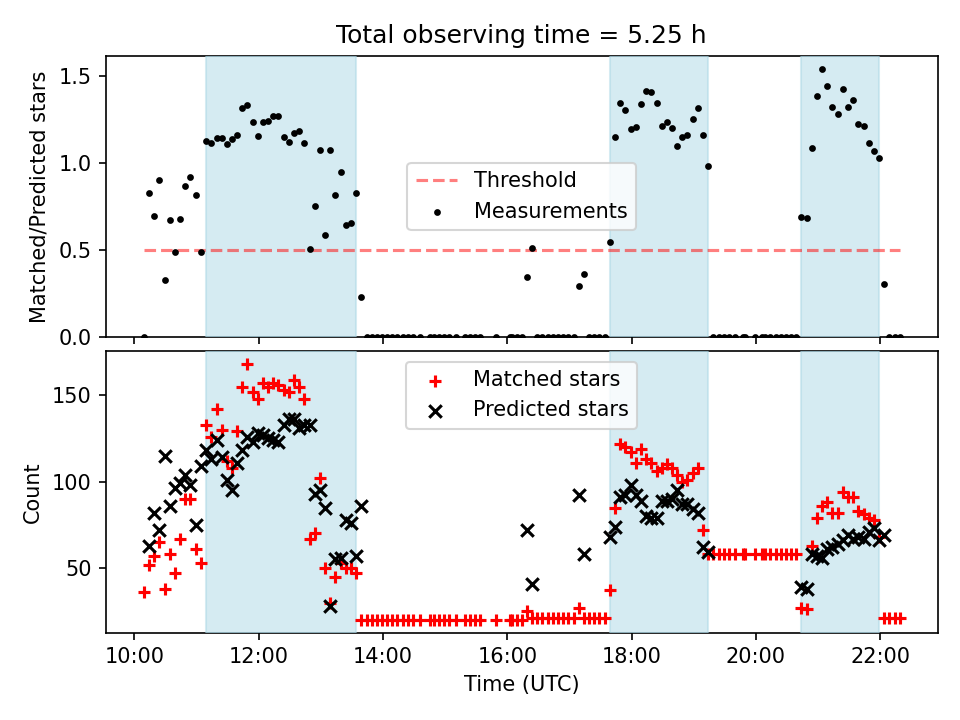 Total observing time = 5.25 h

Matched/Predicted stars

1.5
1.0
0.5
0.0

Threshold
Measurements

Count

150
100
50

Matched stars
Predicted stars

10:00
12:00
14:00
16:00
18:00
20:00
22:00

Time (UTC)